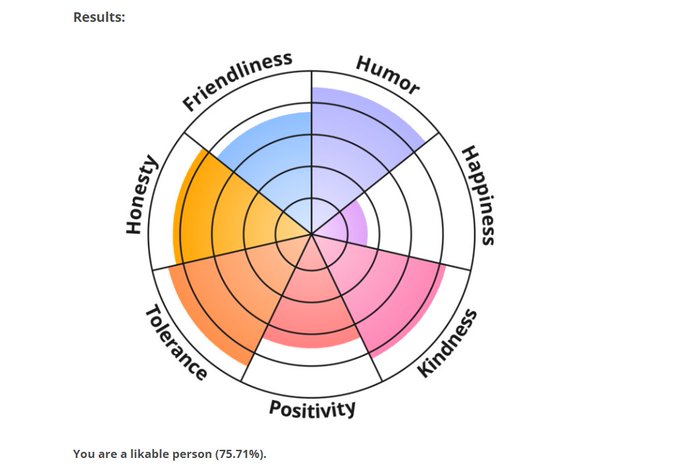 Results:

Friendliness

Humor

Happiness

Kindness

Positivity

Tolerance

Honesty

You are a likable person (75.71%).